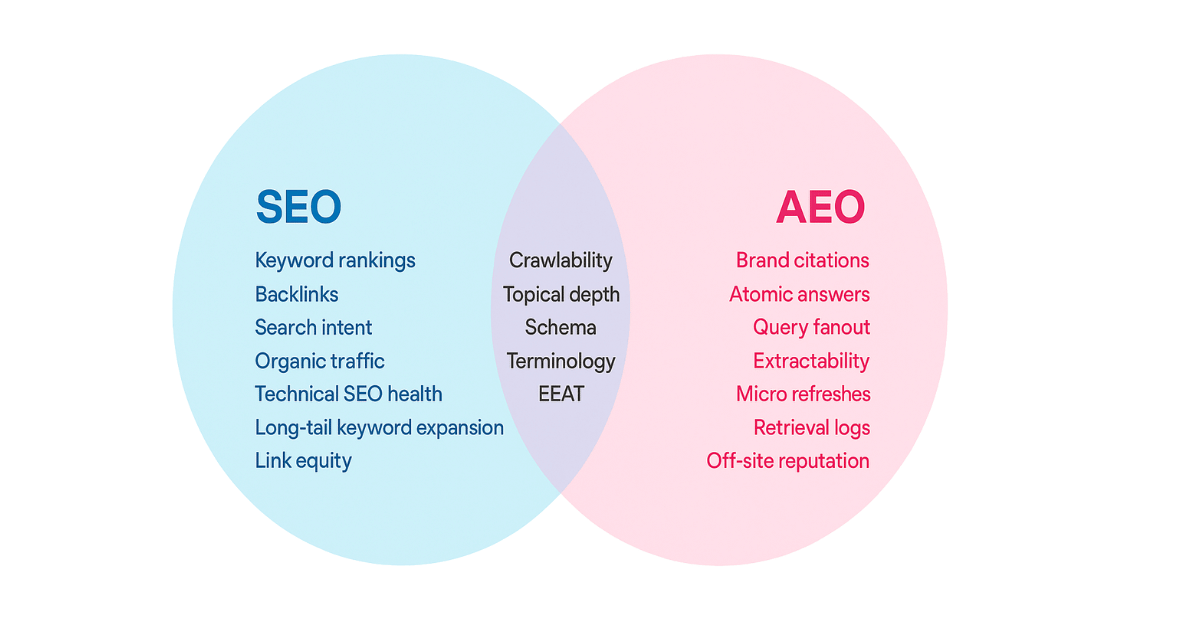 SEO

Keyword rankings
Backlinks
Search intent
Organic traffic
Technical SEO health
Long-tail keyword expansion
Link equity

Crawlability
Topical depth
Schema
Terminology
EEAT

AEO

Brand citations
Atomic answers
Query fanout
Extractability
Micro refreshes
Retrieval logs
Off-site reputation